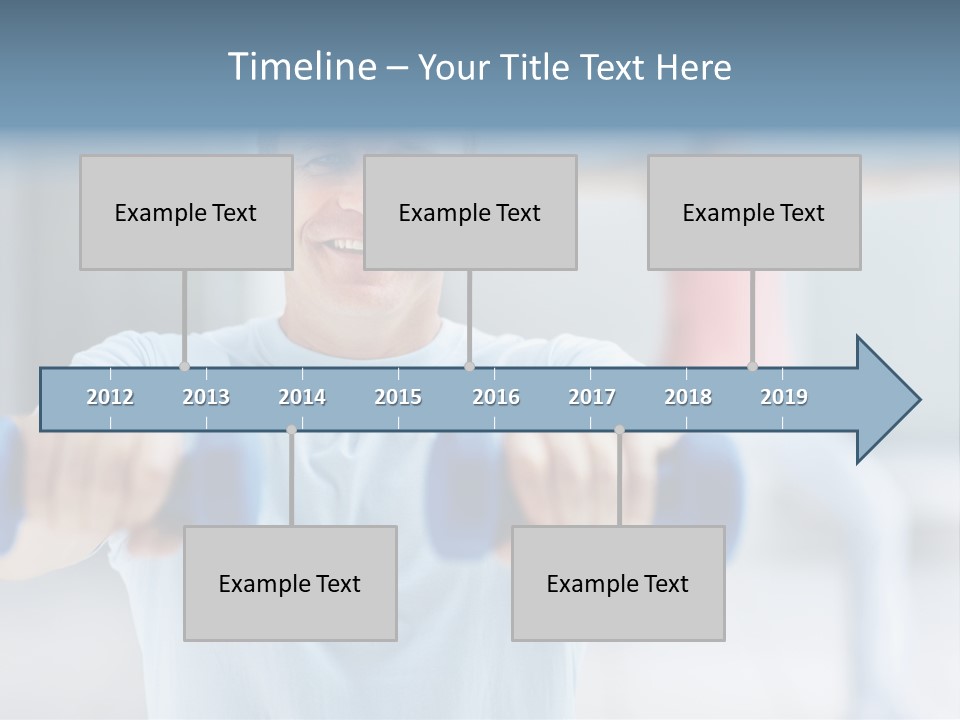 Timeline – Your Title Text Here

Example Text

Example Text

Example Text

2012 2013 2014 2015 2016 2017 2018 2019

Example Text

Example Text